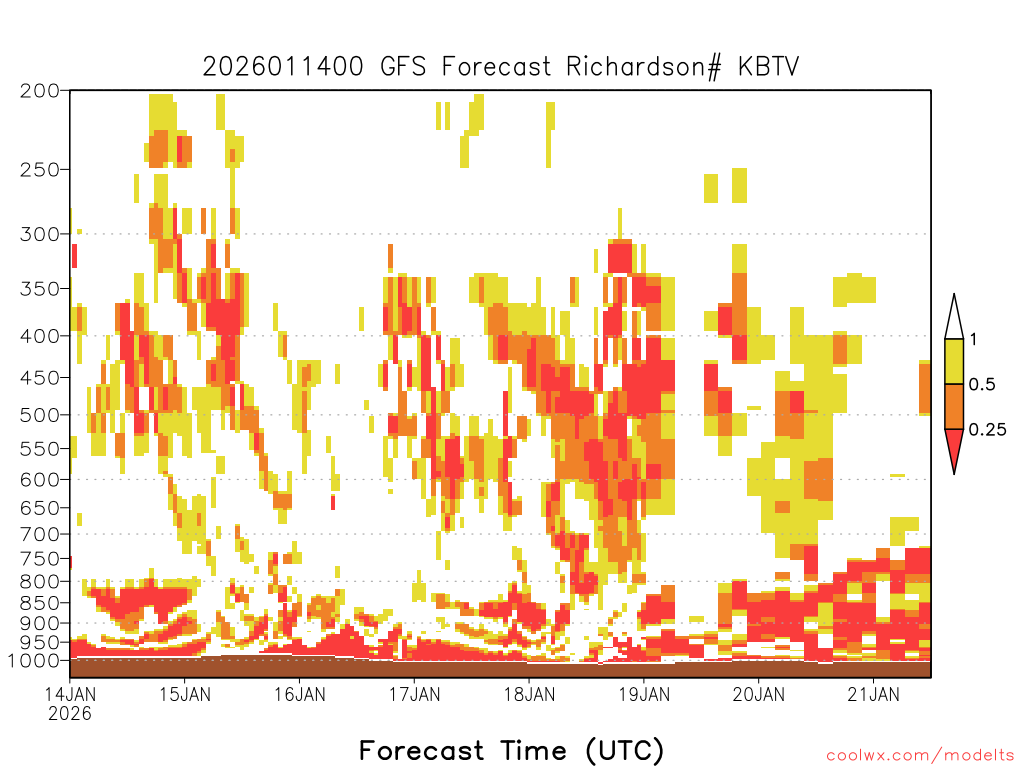 2026011400 GFS Forecast Richardson# KBTV

200
250
300
350
400
450
500
550
600
650
700
750
800
850
900
950
1000

1
0.5
0.25

14JAN
2026
15JAN
16JAN
17JAN
18JAN
19JAN
20JAN
21JAN

Forecast Time (UTC)

coolwx.com/modelts